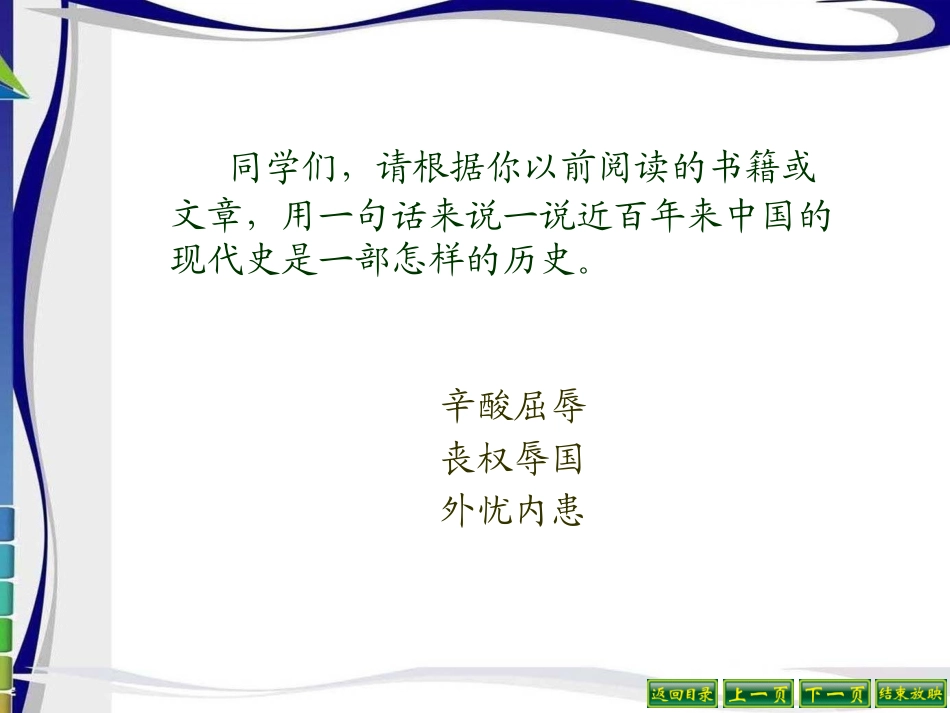 同学们，请根据你以前阅读的书籍或文章，用一句话来说一说近百年来中国的现代史是一部怎样的历史。

辛酸屈辱
丧权辱国
外忧内患

返回目录 上一页 下一页 结束放映